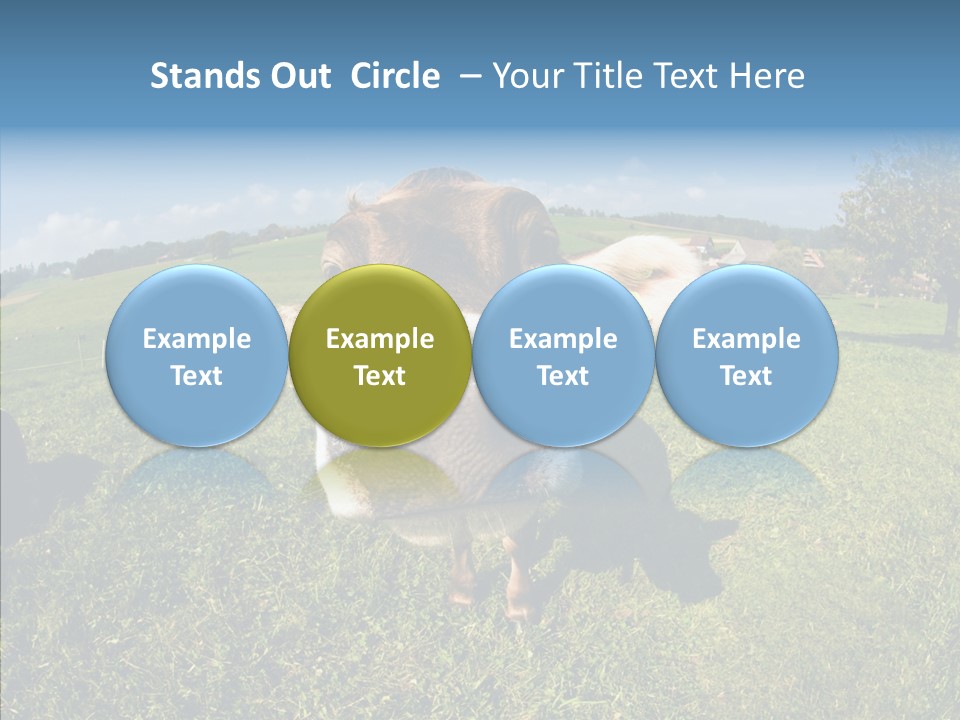 Stands Out Circle – Your Title Text Here

Example Text

Example Text

Example Text

Example Text